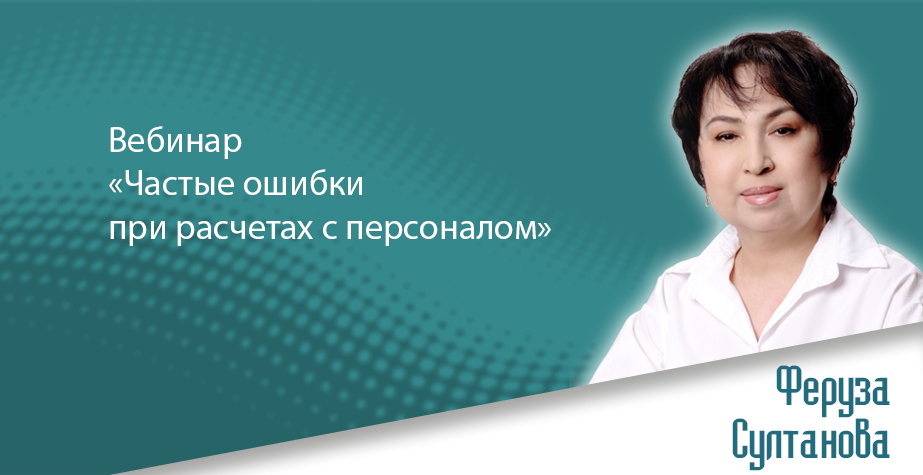 Вебинар
«Частые ошибки при расчетах с персоналом»

Феруза Султанова